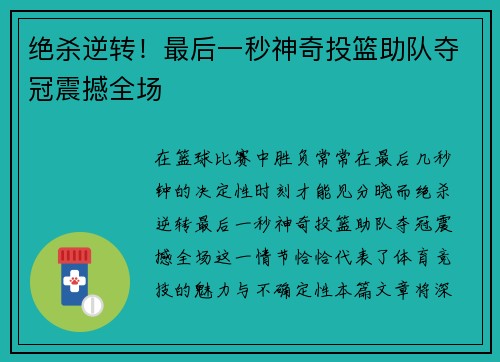 绝杀逆转！最后一秒神奇投篮助队夺冠震撼全场

在篮球比赛中胜负常常在最后几秒钟的决定性时刻才能见分晓而绝杀逆转最后一秒神奇投篮助队夺冠震撼全场这一情节恰恰代表了体育竞技的魅力与不确定性本篇文章将深